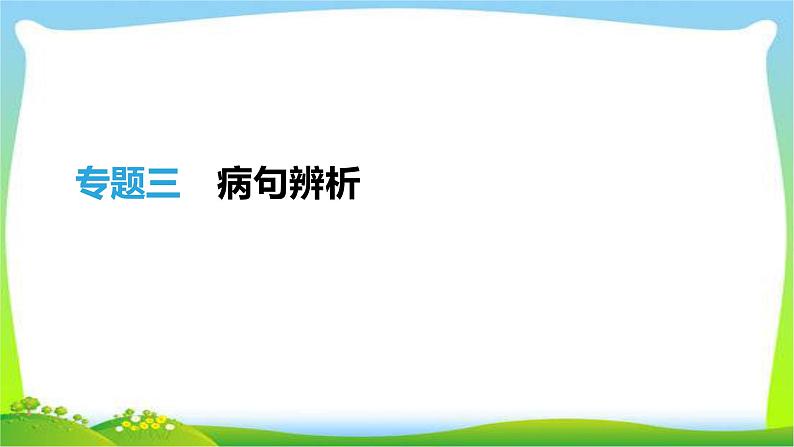 专题三　病句辨析